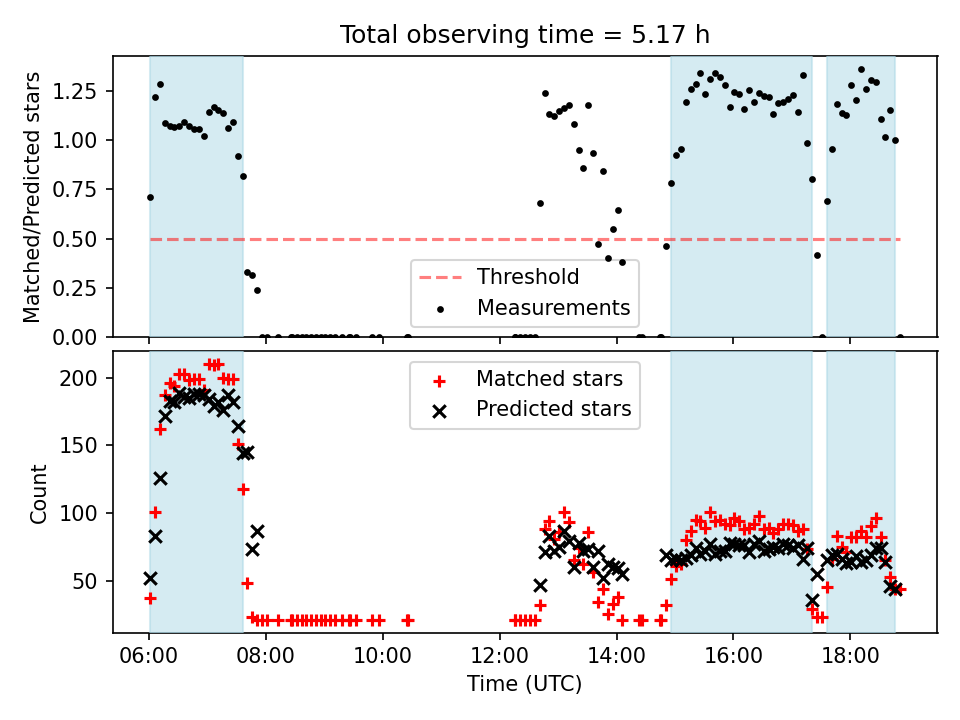 Total observing time = 5.17 h

Matched/Predicted stars

1.25
1.00
0.75
0.50
0.25
0.00

Threshold
Measurements

Count

200
150
100
50

Matched stars
Predicted stars

06:00
08:00
10:00
12:00
14:00
16:00
18:00

Time (UTC)